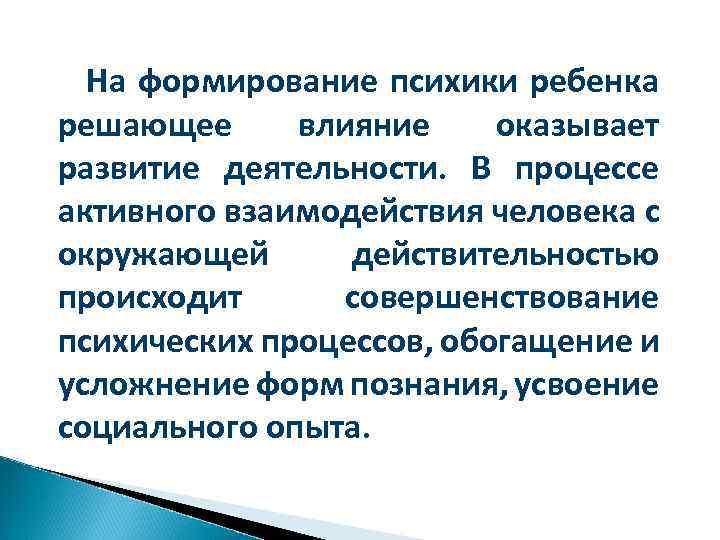 На формирование психики ребенка решающее влияние оказывает развитие деятельности. В процессе активного взаимодействия человека с окружающей действительностью происходит совершенствование психических процессов, обогащение и усложнение форм познания, усвоение социального опыта.